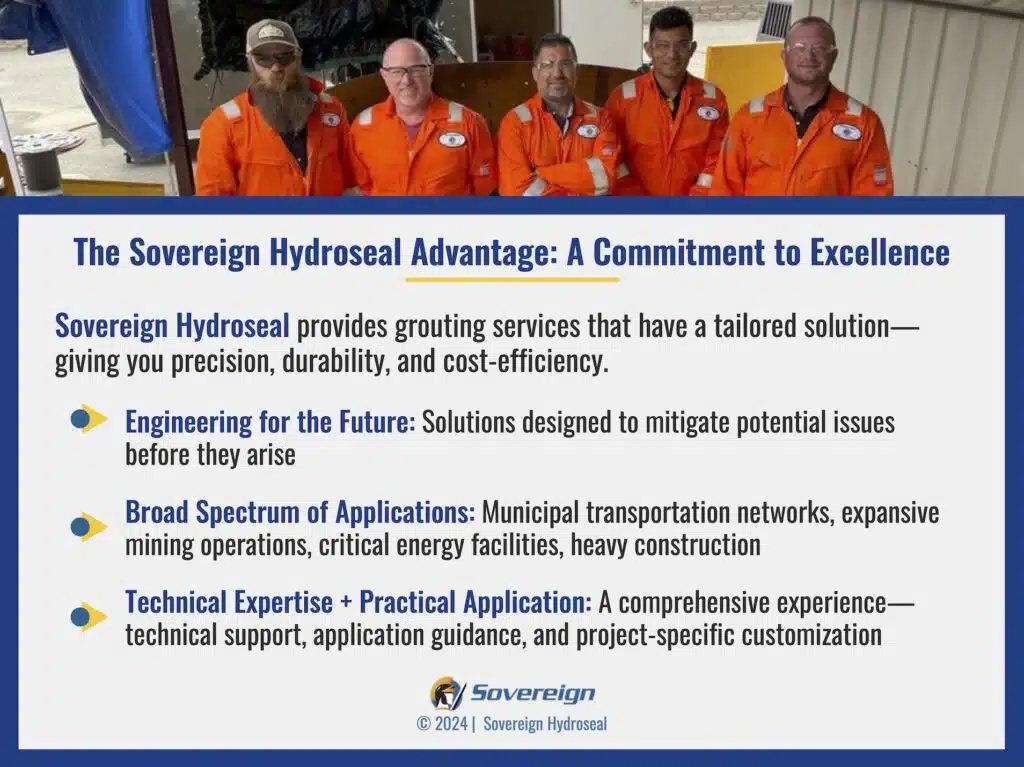 The Sovereign Hydroseal Advantage: A Commitment to Excellence

Sovereign Hydroseal provides grouting services that have a tailored solution—giving you precision, durability, and cost-efficiency.

Engineering for the Future: Solutions designed to mitigate potential issues before they arise

Broad Spectrum of Applications: Municipal transportation networks, expansive mining operations, critical energy facilities, heavy construction

Technical Expertise + Practical Application: A comprehensive experience—technical support, application guidance, and project-specific customization

Sovereign

© 2024 | Sovereign Hydroseal